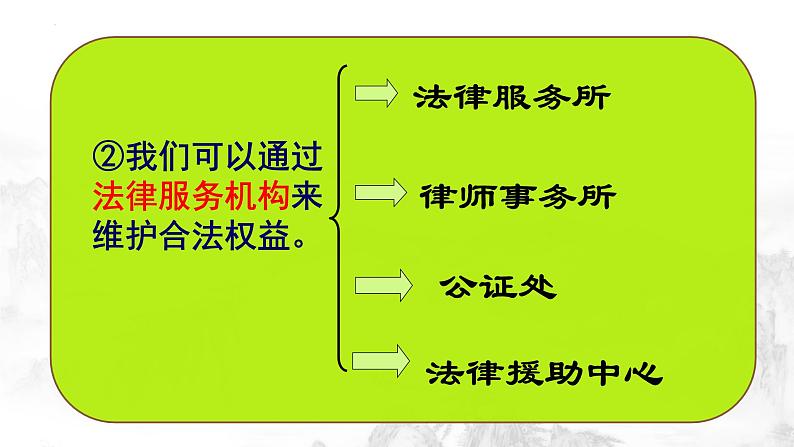 ②我们可以通过法律服务机构来维护合法权益。

法律服务所

律师事务所

公证处

法律援助中心